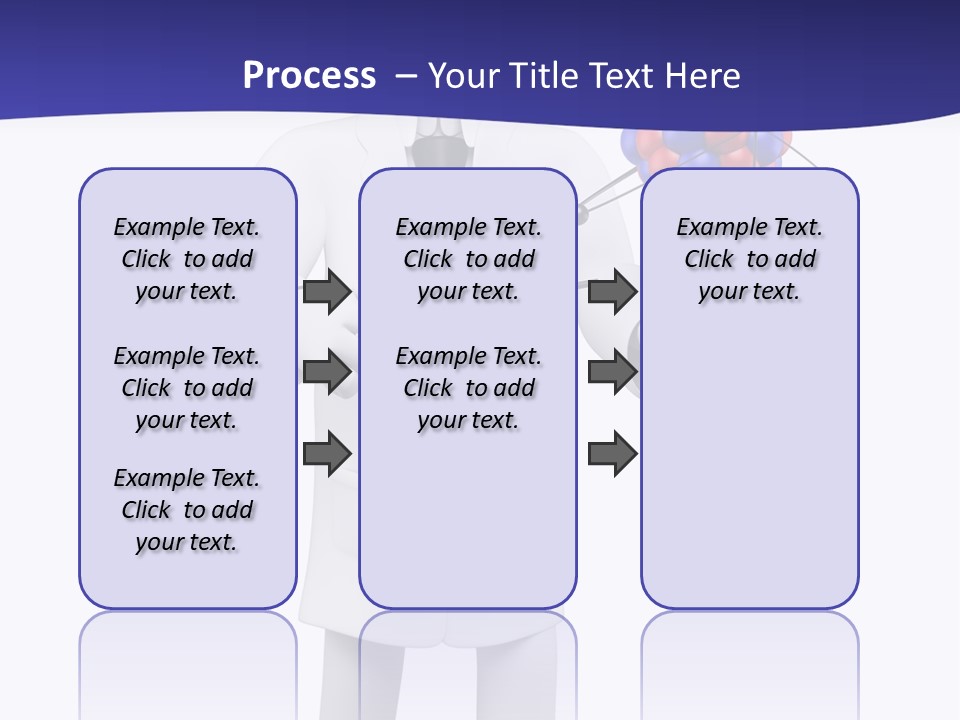 Process – Your Title Text Here

Example Text. Click to add your text.

Example Text. Click to add your text.

Example Text. Click to add your text.

Example Text. Click to add your text.

Example Text. Click to add your text.

Example Text. Click to add your text.